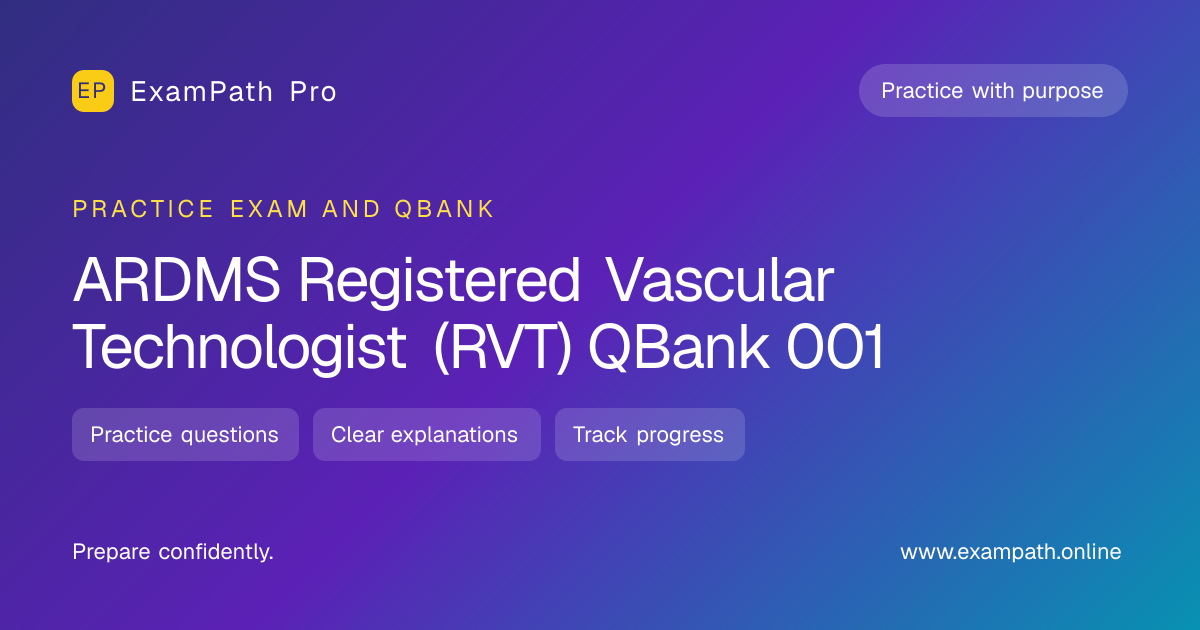 EP ExamPath Pro

Practice with purpose

PRACTICE EXAM AND QBANK

ARDMS Registered Vascular Technologist (RVT) QBank 001

Practice questions

Clear explanations

Track progress

Prepare confidently.

www.exampath.online